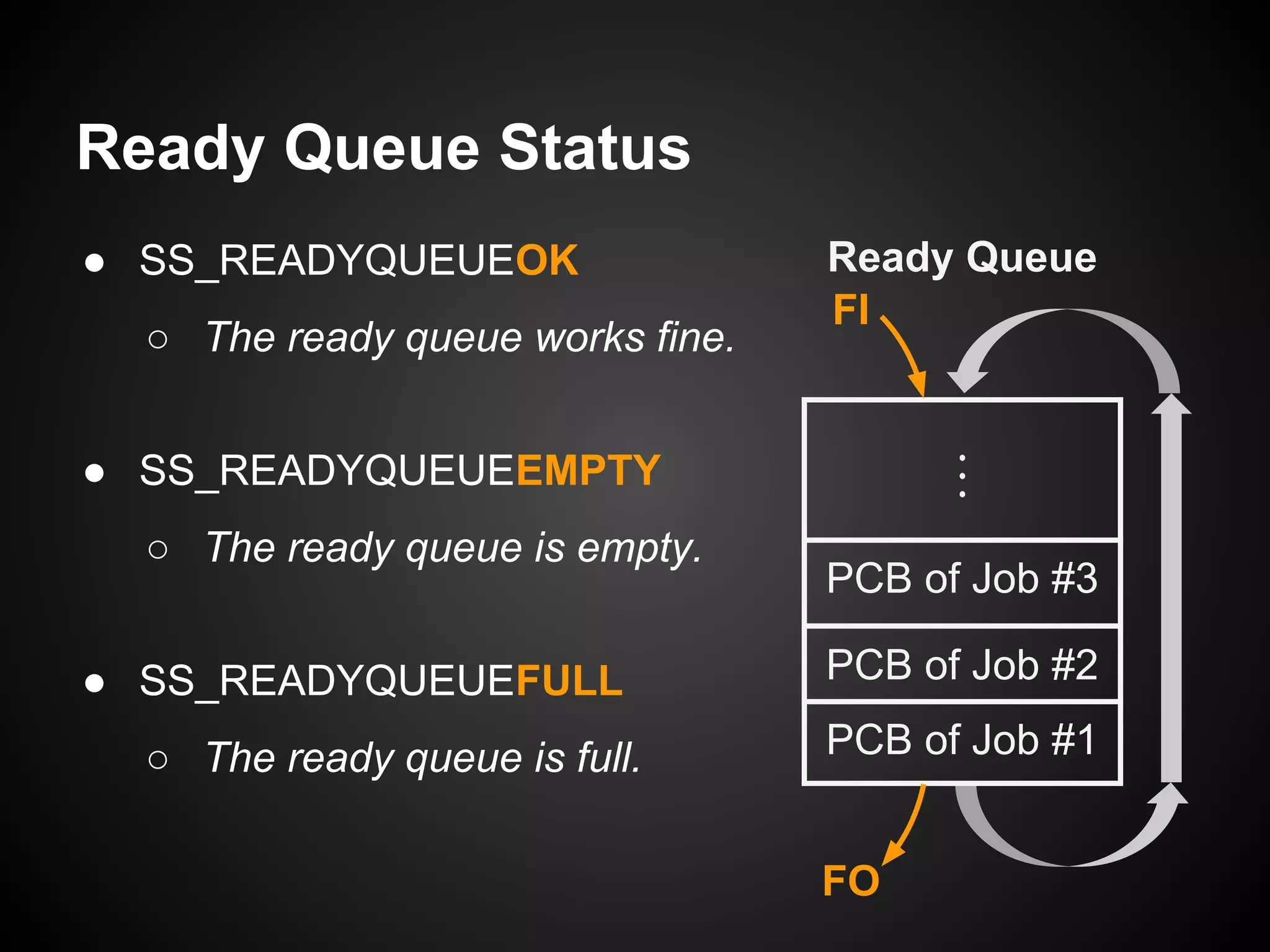 Ready Queue Status

● SS_READYQUEUEOK
  ○ The ready queue works fine.

● SS_READYQUEUEEMPTY
  ○ The ready queue is empty.

● SS_READYQUEUEFULL
  ○ The ready queue is full.

Ready Queue

FI

⋮

PCB of Job #3

PCB of Job #2

PCB of Job #1

FO